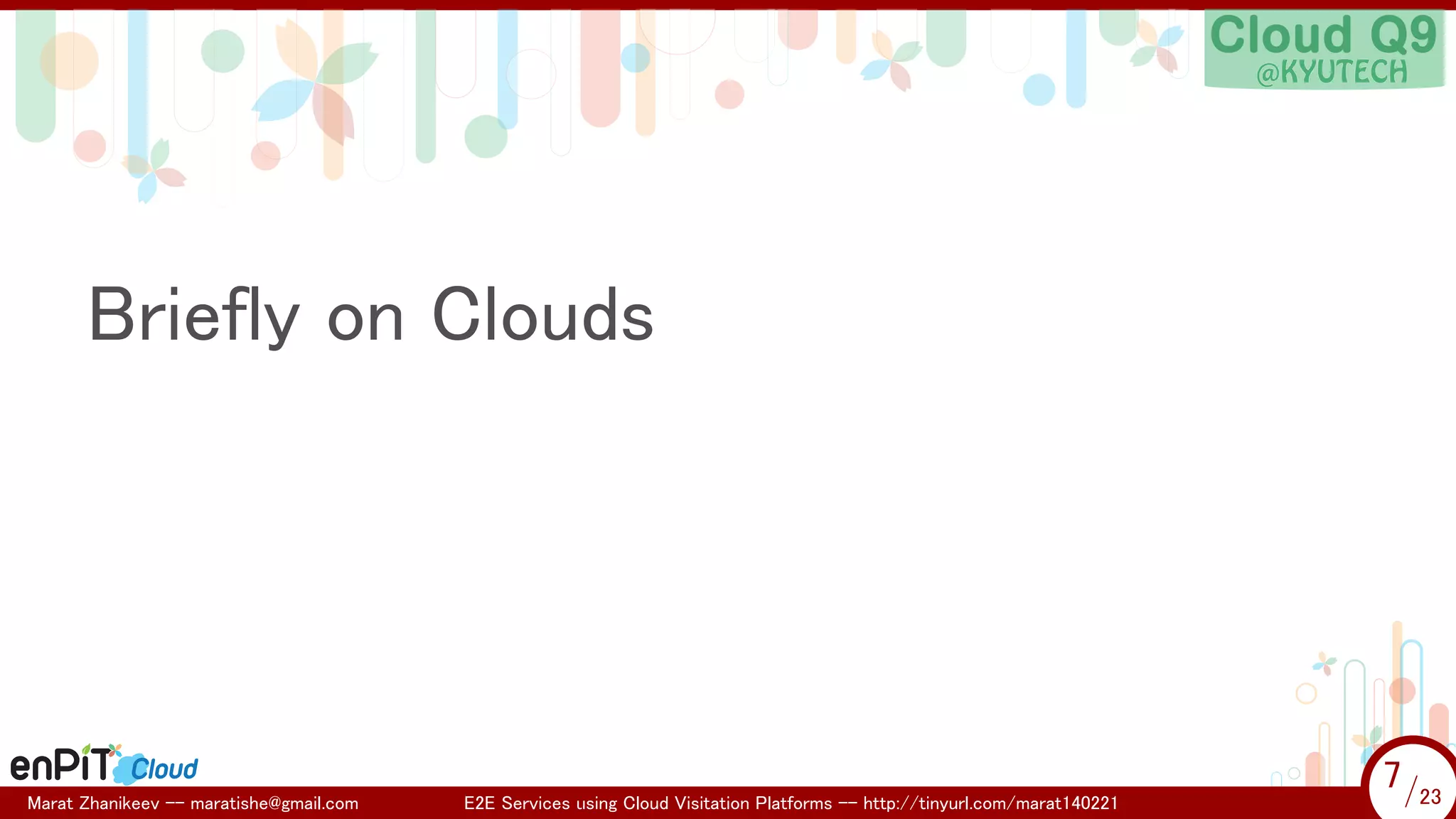 Cloud Q9
@KYUTECH

Briefly on Clouds

enPiT Cloud

Marat Zhanikeev -- maratishe@gmail.com

E2E Services using Cloud Visitation Platforms -- http://tinyurl.com/marat140221

7/23